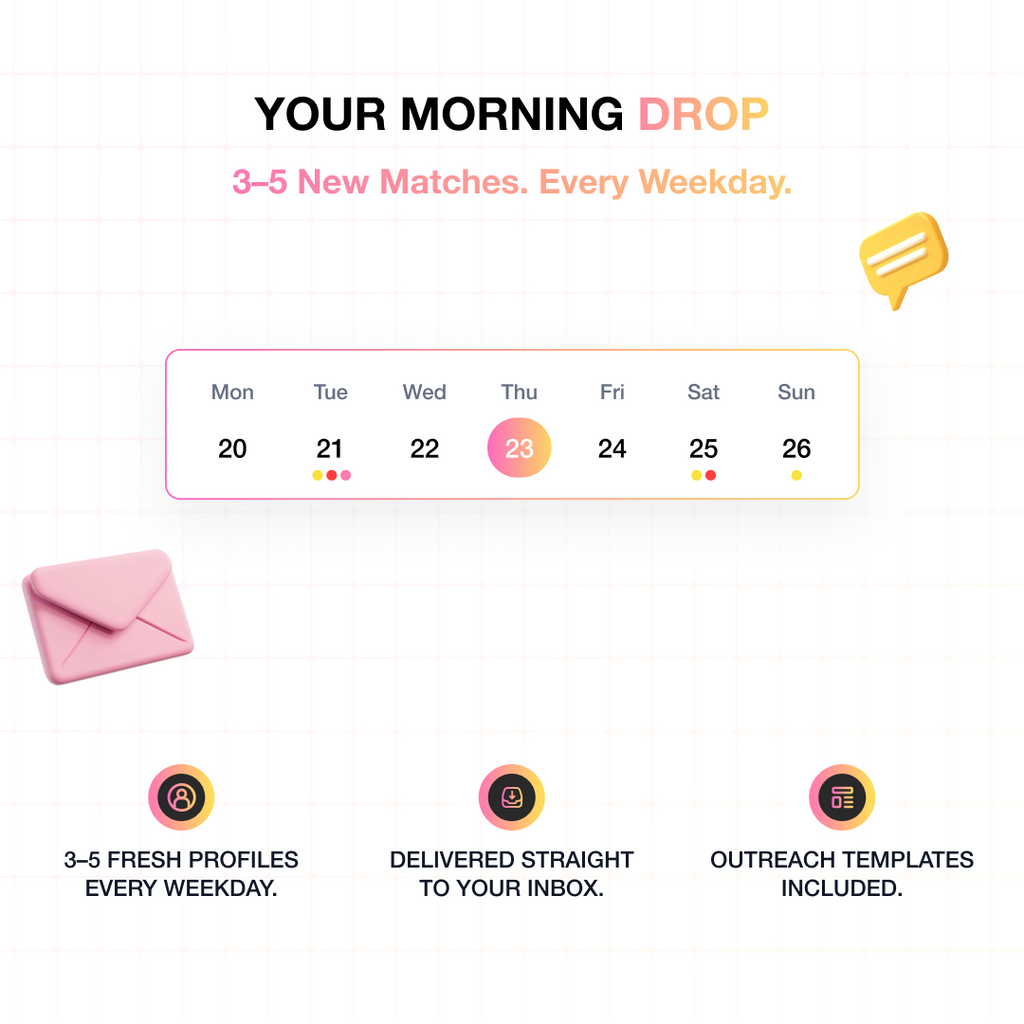 YOUR MORNING DROP

3–5 New Matches. Every Weekday.

| Mon | Tue | Wed | Thu | Fri | Sat | Sun |
|---|---|---|---|---|---|---|
| 20 | 21 | 22 | 23 | 24 | 25 | 26 |

3–5 FRESH PROFILES EVERY WEEKDAY.

DELIVERED STRAIGHT TO YOUR INBOX.

OUTREACH TEMPLATES INCLUDED.